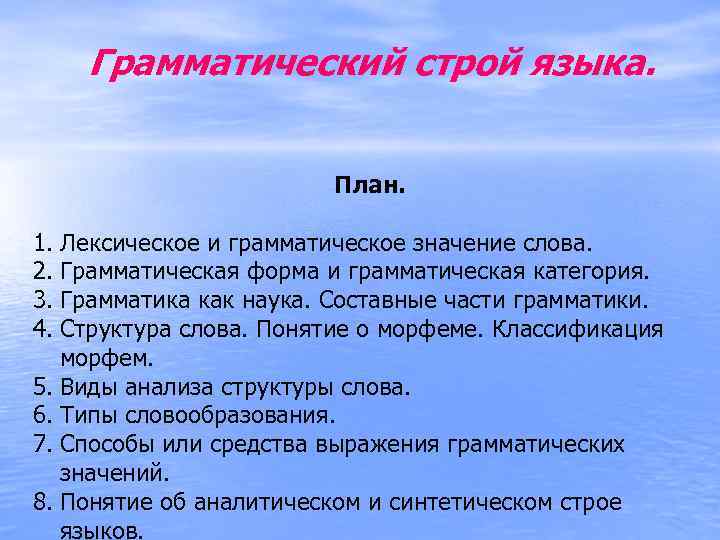 Грамматический строй языка.

План.

1. Лексическое и грамматическое значение слова.
2. Грамматическая форма и грамматическая категория.
3. Грамматика как наука. Составные части грамматики.
4. Структура слова. Понятие о морфеме. Классификация морфем.
5. Виды анализа структуры слова.
6. Типы словообразования.
7. Способы или средства выражения грамматических значений.
8. Понятие об аналитическом и синтетическом строе языков.